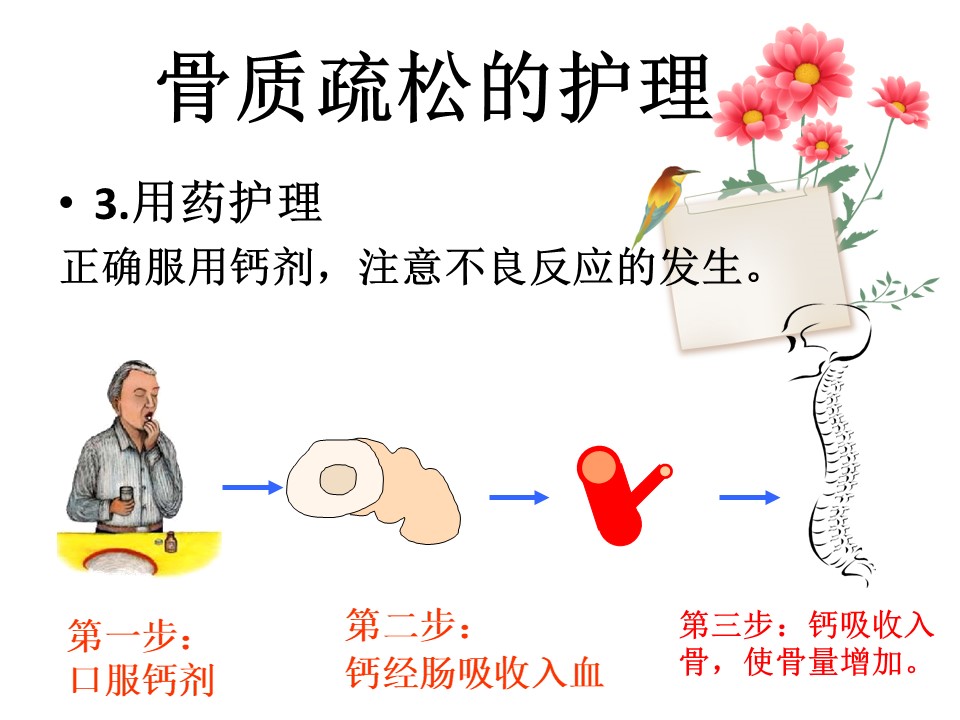 骨质疏松的护理

• 3.用药护理

正确服用钙剂，注意不良反应的发生。

第一步：
口服钙剂

第二步：
钙经肠吸收入血

第三步：钙吸收入骨，使骨量增加。